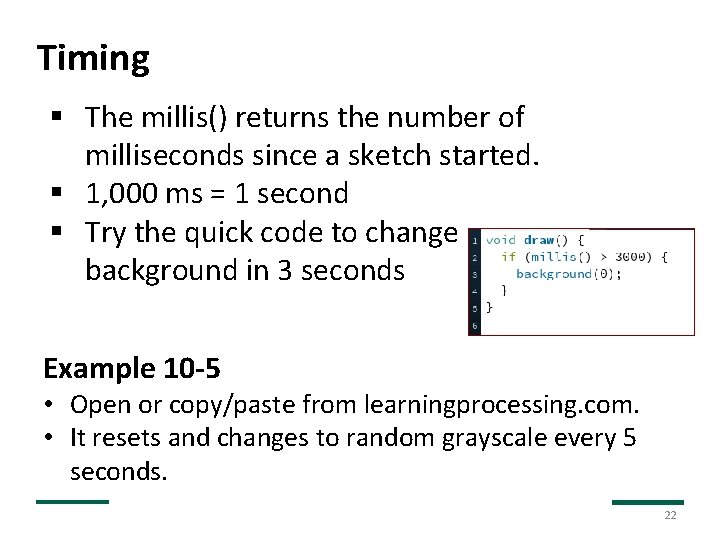 Timing

▪ The millis() returns the number of milliseconds since a sketch started.
▪ 1,000 ms = 1 second
▪ Try the quick code to change background in 3 seconds

1 void draw() {
2   if (millis() > 3000) {
3     background(0);
4   }
5 }
6

Example 10-5
• Open or copy/paste from learningprocessing.com.
• It resets and changes to random grayscale every 5 seconds.

22